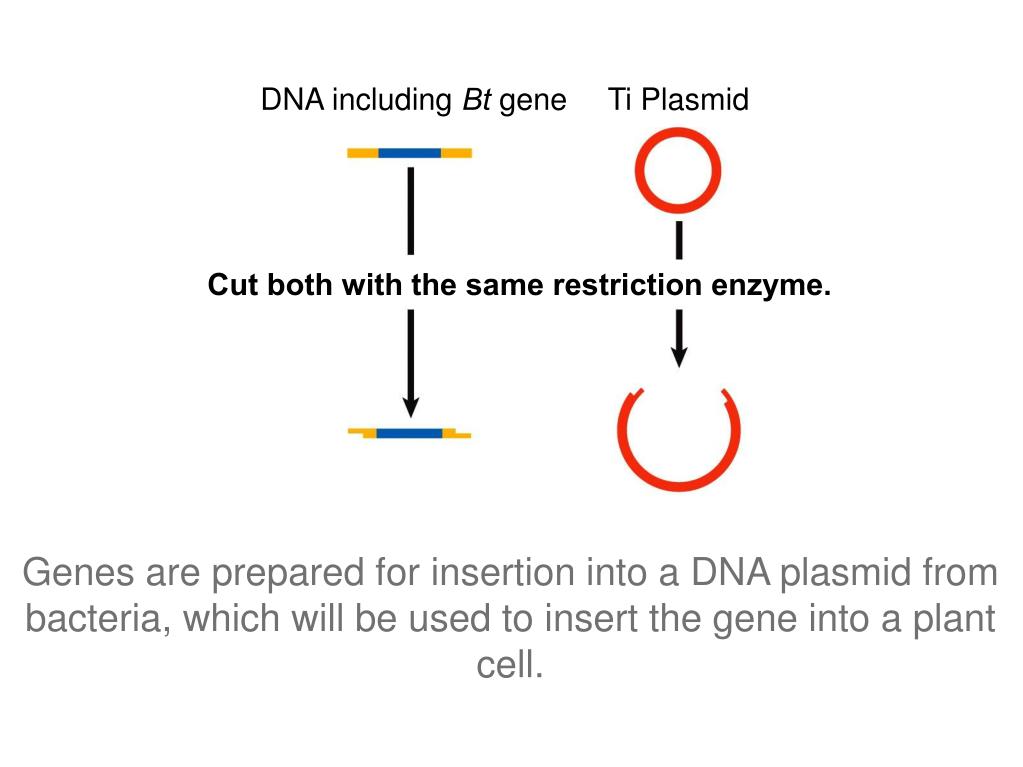 DNA including Bt gene

Ti Plasmid

Cut both with the same restriction enzyme.

Genes are prepared for insertion into a DNA plasmid from bacteria, which will be used to insert the gene into a plant cell.